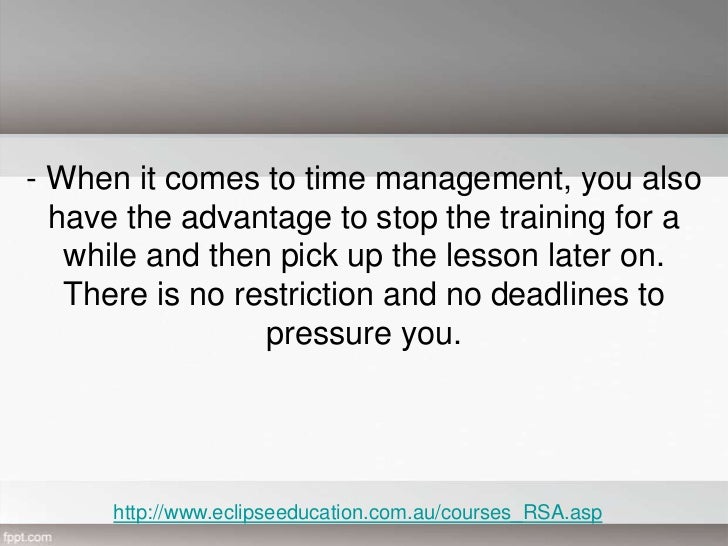 - When it comes to time management, you also have the advantage to stop the training for a while and then pick up the lesson later on. There is no restriction and no deadlines to pressure you.

http://www.eclipseeducation.com.au/courses_RSA.asp

fppt.com